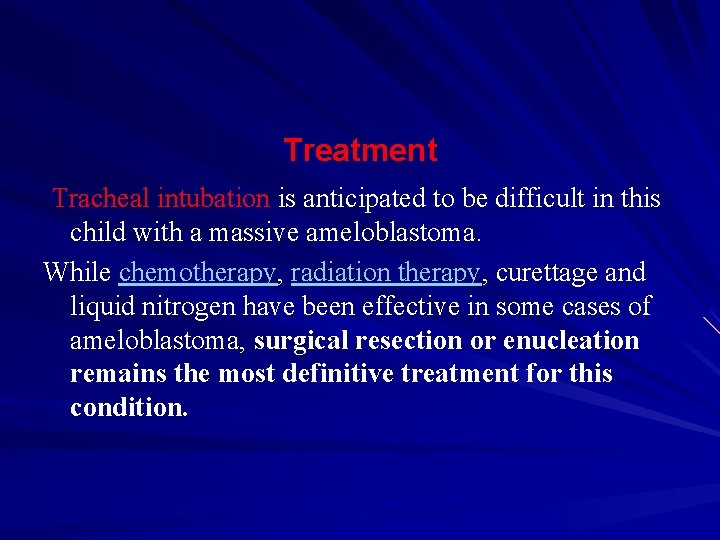 Treatment

Tracheal intubation is anticipated to be difficult in this child with a massive ameloblastoma.

While chemotherapy, radiation therapy, curettage and liquid nitrogen have been effective in some cases of ameloblastoma, surgical resection or enucleation remains the most definitive treatment for this condition.